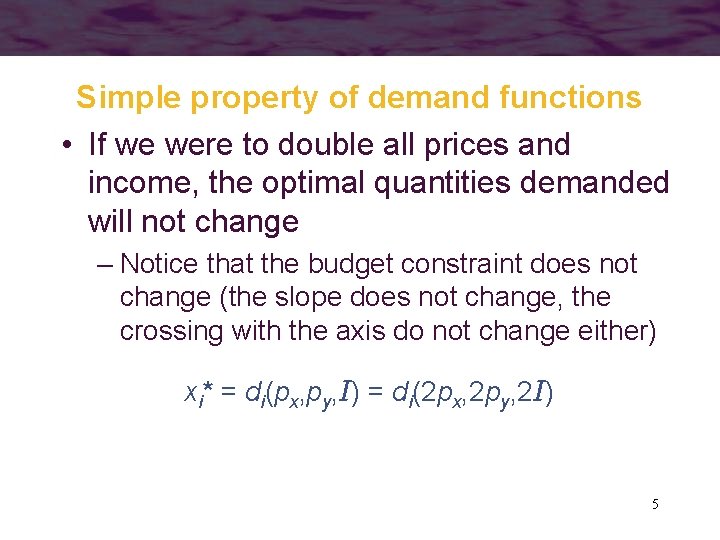 Simple property of demand functions

• If we were to double all prices and income, the optimal quantities demanded will not change

– Notice that the budget constraint does not change (the slope does not change, the crossing with the axis do not change either)

$x_i^* = d_i(p_x, p_y, I) = d_i(2p_x, 2p_y, 2I)$

5